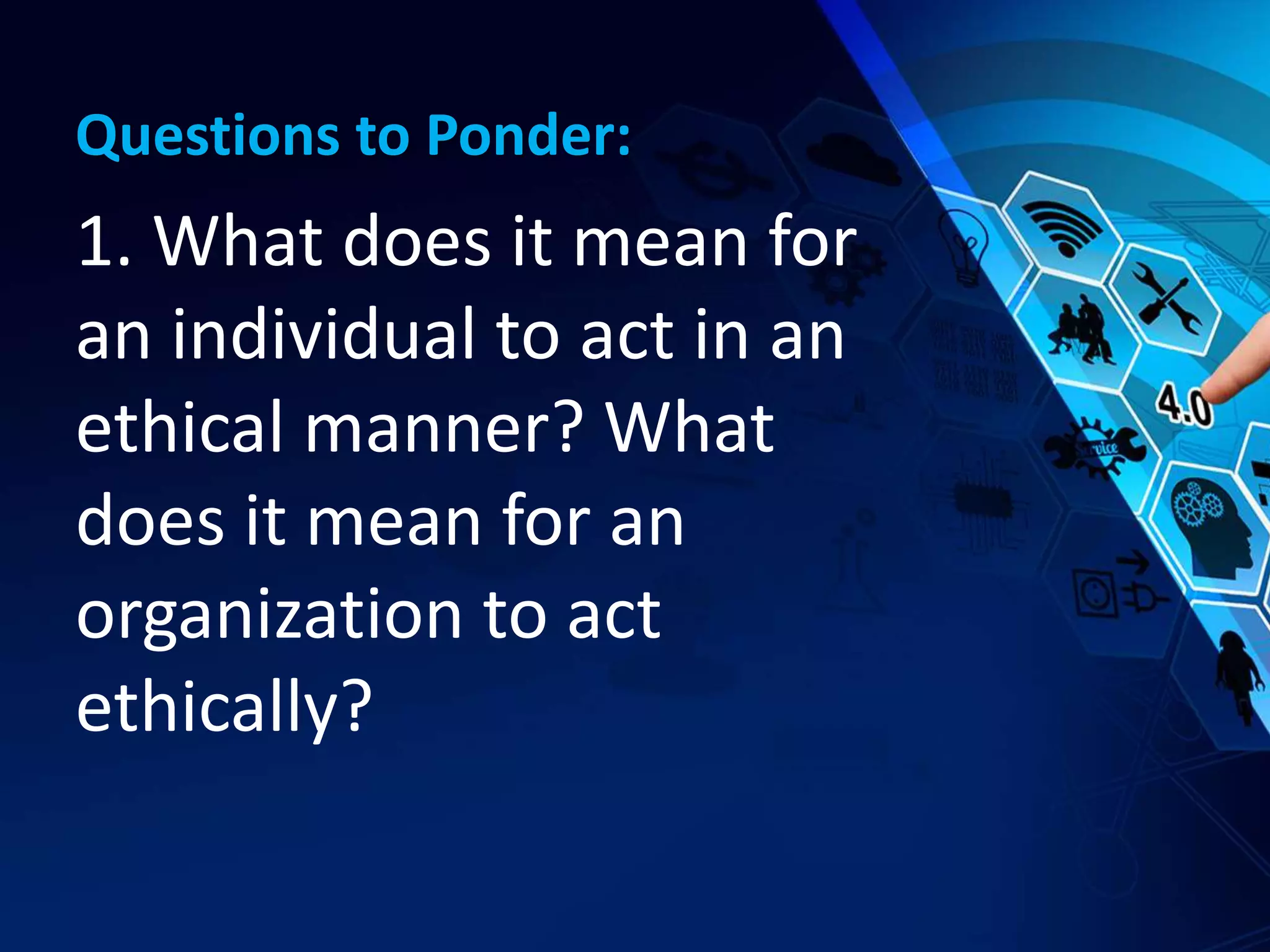 Questions to Ponder:

1. What does it mean for an individual to act in an ethical manner? What does it mean for an organization to act ethically?

4.0

Service